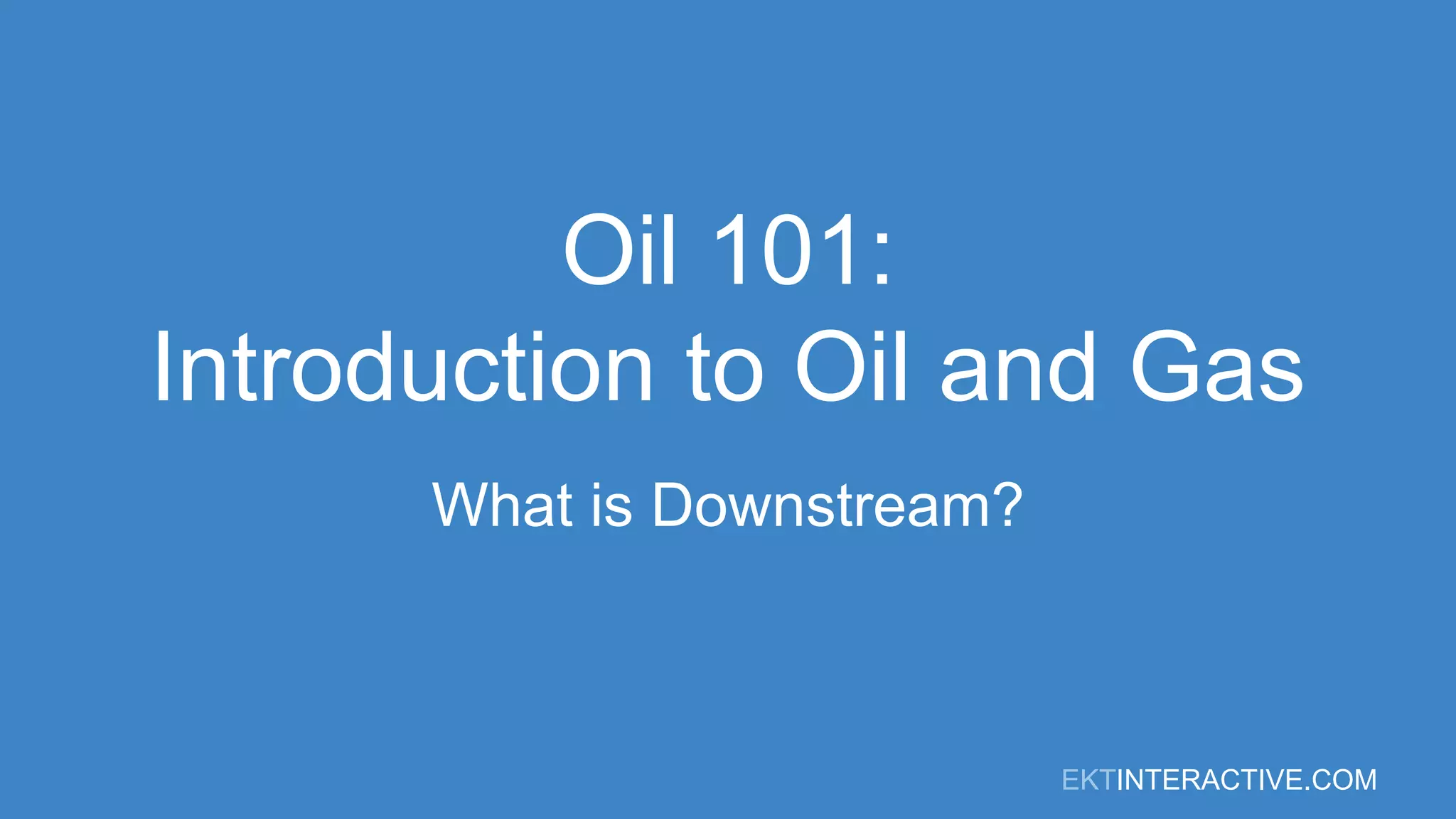 Oil 101:
Introduction to Oil and Gas

What is Downstream?

EKTINTERACTIVE.COM